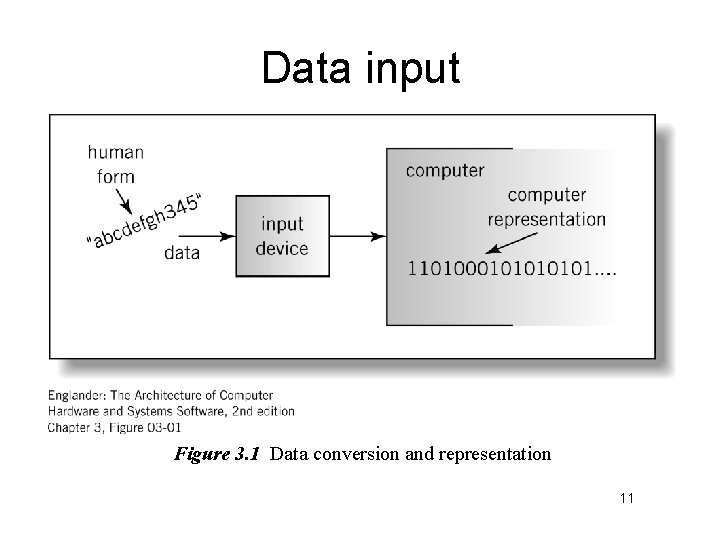 Data input

human form

"abcdefgh345"

data

input device

computer

computer representation

1101000101010101....

Englander: The Architecture of Computer Hardware and Systems Software, 2nd edition
Chapter 3, Figure 03-01

Figure 3.1 Data conversion and representation

11